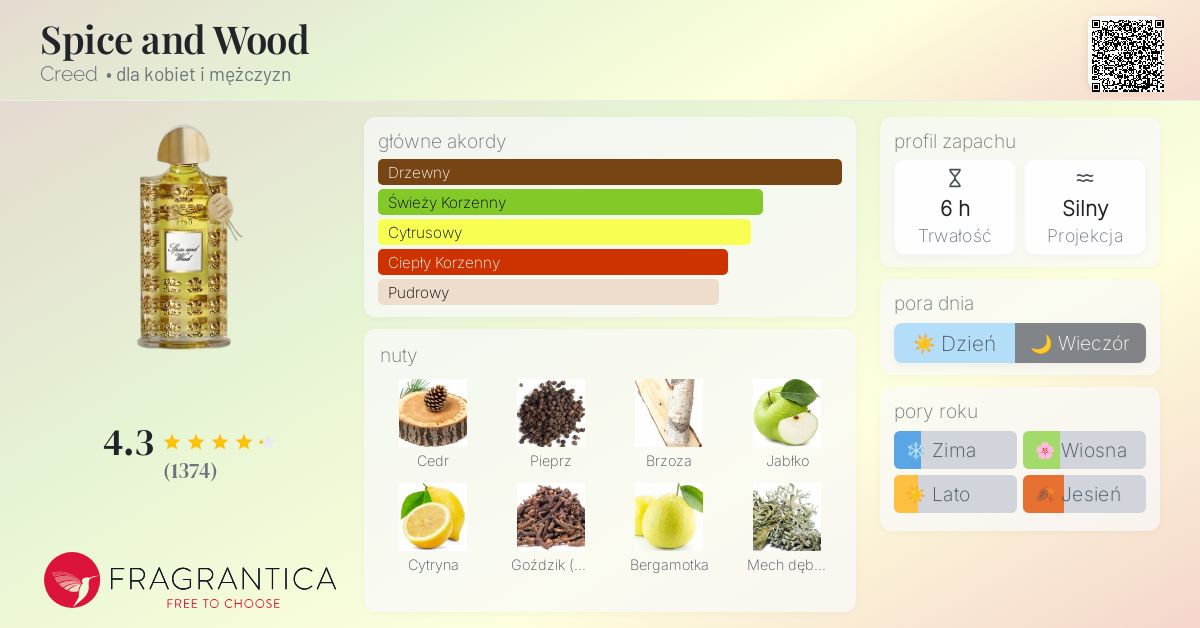 Spice and Wood
Creed • dla kobiet i mężczyzn

Spice and Wood

4.3
(1374)

FRAGRANTICA
FREE TO CHOOSE

główne akordy
Drzewny
Świeży Korzenny
Cytrusowy
Ciepły Korzenny
Pudrowy

nuty
Cedr
Pieprz
Brzoza
Jabłko
Cytryna
Goździk (...
Bergamotka
Mech dęb...

profil zapachu
6 h
Trwałość
Silny
Projekcja

pora dnia
Dzień
Wieczór

pory roku
Zima
Wiosna
Lato
Jesień